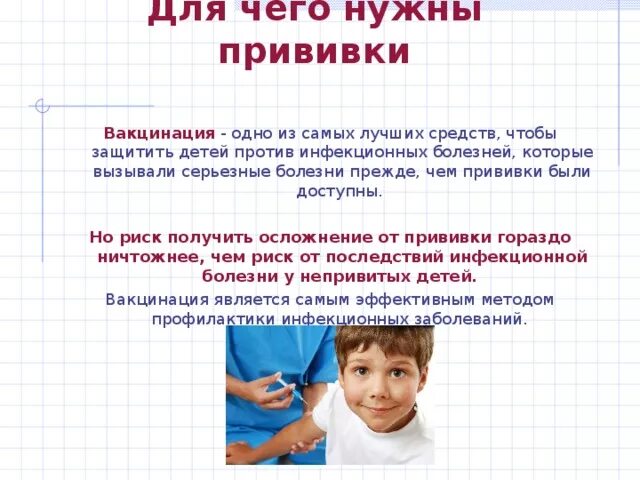 Для чего нужны прививки

Вакцинация - одно из самых лучших средств, чтобы защитить детей против инфекционных болезней, которые вызывали серьезные болезни прежде, чем прививки были доступны.

Но риск получить осложнение от прививки гораздо ничтожнее, чем риск от последствий инфекционной болезни у непривитых детей.

Вакцинация является самым эффективным методом профилактики инфекционных заболеваний.